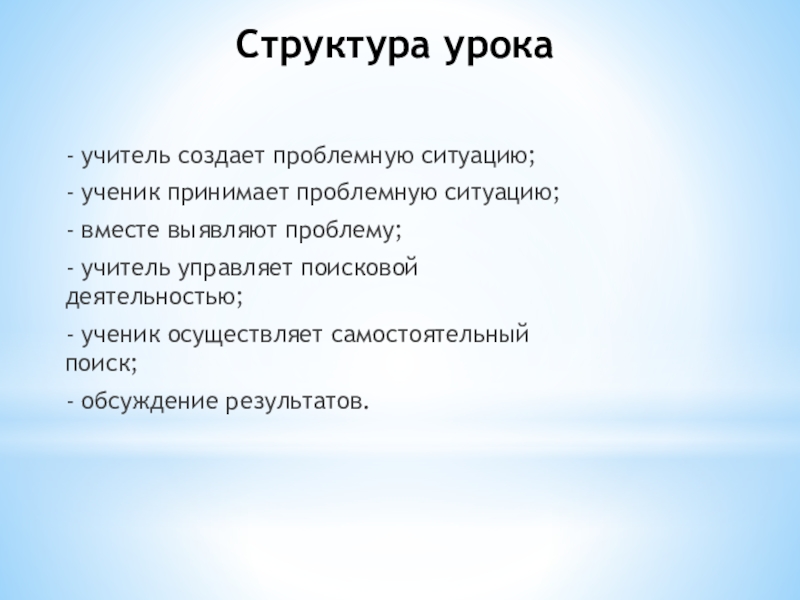 Структура урока

- учитель создает проблемную ситуацию;

- ученик принимает проблемную ситуацию;

- вместе выявляют проблему;

- учитель управляет поисковой деятельностью;

- ученик осуществляет самостоятельный поиск;

- обсуждение результатов.